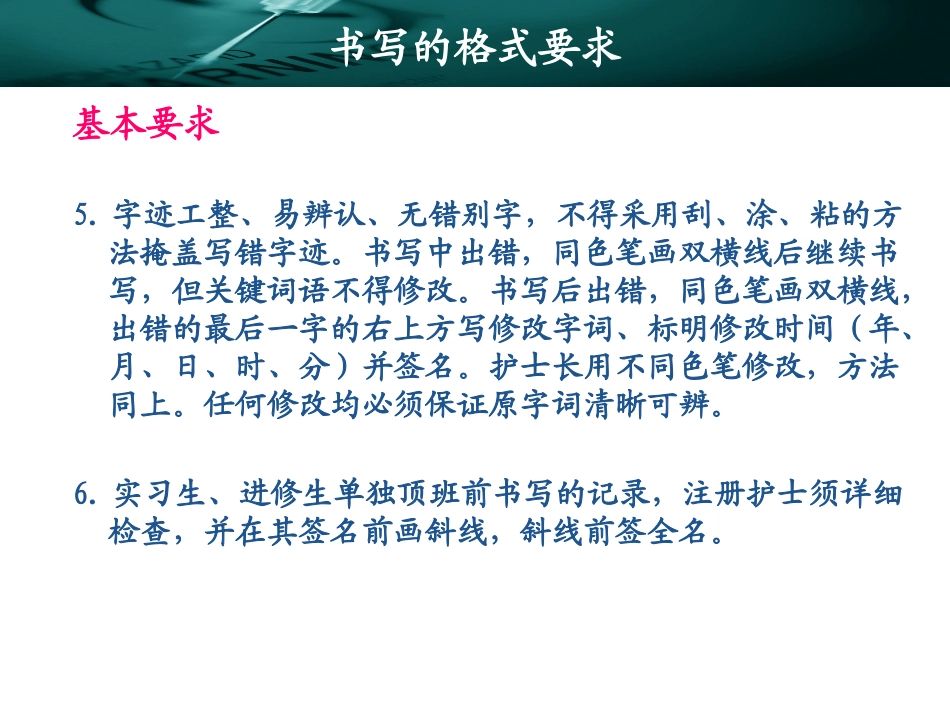 书写的格式要求

基本要求

5. 字迹工整、易辨认、无错别字，不得采用刮、涂、粘的方法掩盖写错字迹。书写中出错，同色笔画双横线后继续书写，但关键词语不得修改。书写后出错，同色笔画双横线，出错的最后一字的右上方写修改字词、标明修改时间（年、月、日、时、分）并签名。护士长用不同色笔修改，方法同上。任何修改均必须保证原字词清晰可辨。

6. 实习生、进修生单独顶班前书写的记录，注册护士须详细检查，并在其签名前画斜线，斜线前签全名。